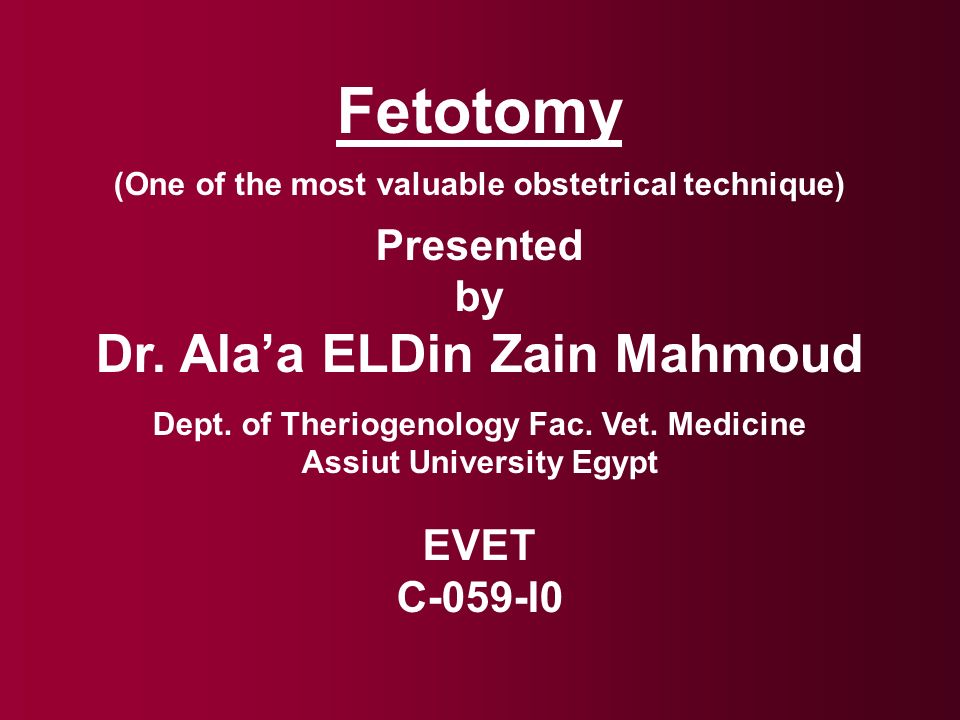 Fetotomy

(One of the most valuable obstetrical technique)

Presented
by

Dr. Ala’a ELDin Zain Mahmoud

Dept. of Theriogenology Fac. Vet. Medicine
Assiut University Egypt

EVET
C-059-I0